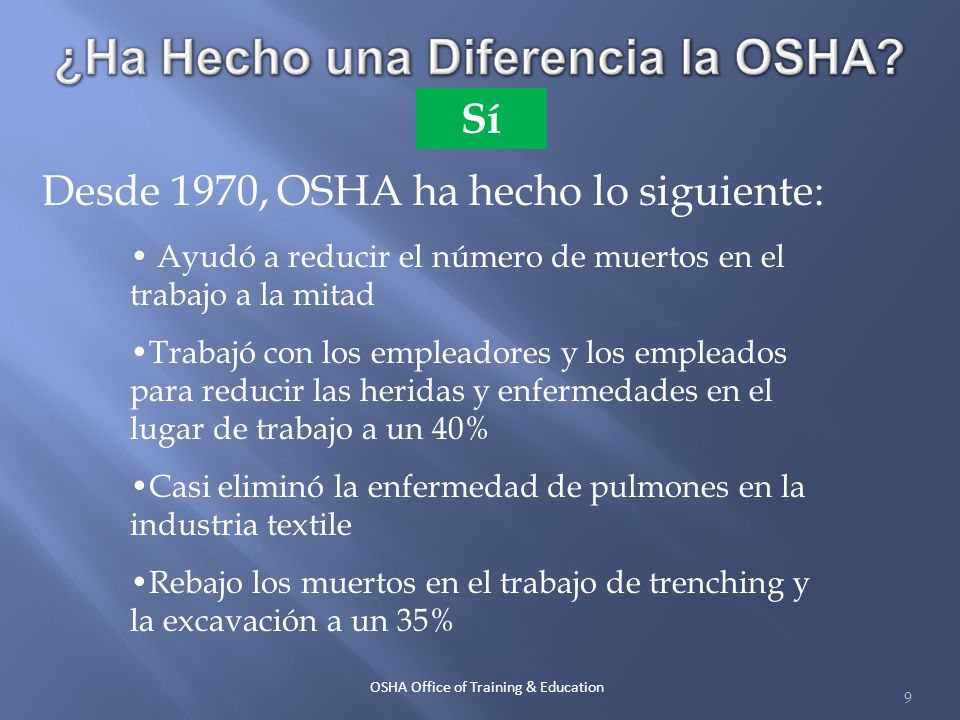 ¿Ha Hecho una Diferencia la OSHA?

Sí

Desde 1970, OSHA ha hecho lo siguiente:

• Ayudó a reducir el número de muertos en el trabajo a la mitad

•Trabajó con los empleadores y los empleados para reducir las heridas y enfermedades en el lugar de trabajo a un 40%

•Casi eliminó la enfermedad de pulmones en la industria textile

•Rebajo los muertos en el trabajo de trenching y la excavación a un 35%

OSHA Office of Training & Education

9